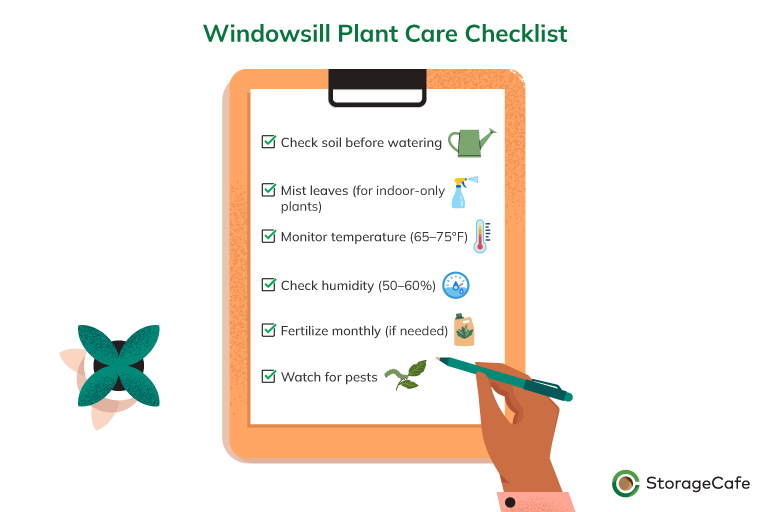 Windowsill Plant Care Checklist

Check soil before watering

Mist leaves (for indoor-only plants)

Monitor temperature (65–75°F)

Check humidity (50–60%)

Fertilize monthly (if needed)

Watch for pests

StorageCafe